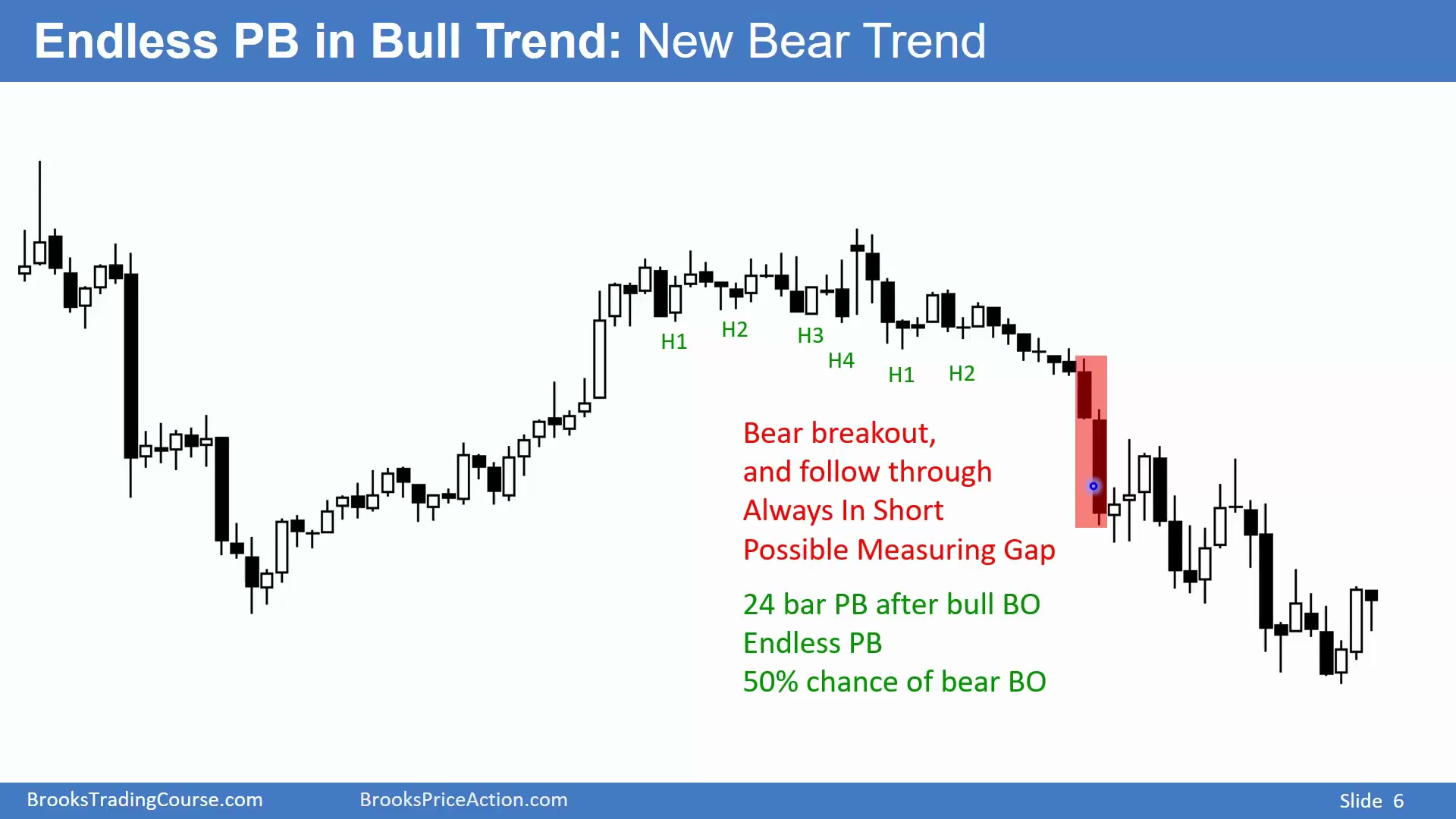 Endless PB in Bull Trend: New Bear Trend

H1 H2 H3 H4 H1 H2

Bear breakout,
and follow through
Always In Short
Possible Measuring Gap

24 bar PB after bull BO
Endless PB
50% chance of bear BO

BrooksTradingCourse.com BrooksPriceAction.com Slide 6